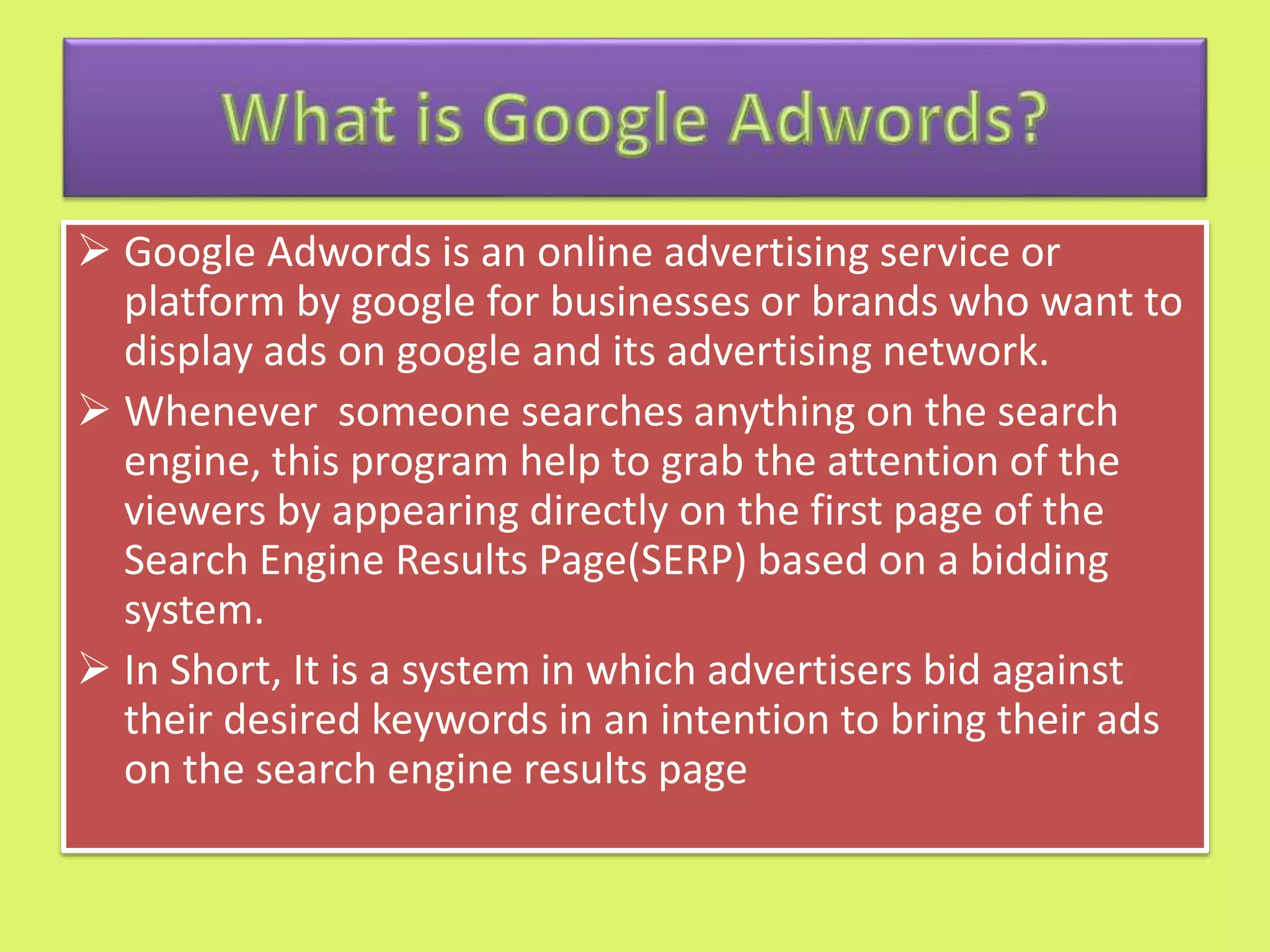 What is Google Adwords?

➢ Google Adwords is an online advertising service or platform by google for businesses or brands who want to display ads on google and its advertising network.

➢ Whenever  someone searches anything on the search engine, this program help to grab the attention of the viewers by appearing directly on the first page of the Search Engine Results Page(SERP) based on a bidding system.

➢ In Short, It is a system in which advertisers bid against their desired keywords in an intention to bring their ads on the search engine results page